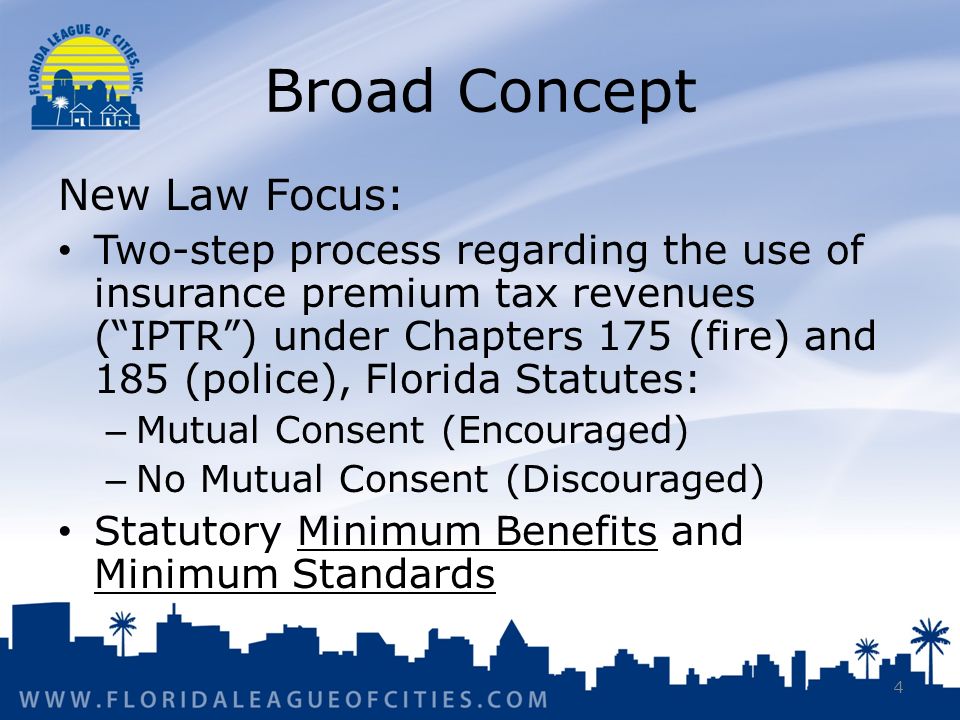 FLORIDA LEAGUE OF CITIES, INC.

Broad Concept

New Law Focus:

• Two-step process regarding the use of insurance premium tax revenues (“IPTR”) under Chapters 175 (fire) and 185 (police), Florida Statutes:
– Mutual Consent (Encouraged)
– No Mutual Consent (Discouraged)

• Statutory Minimum Benefits and Minimum Standards

WWW.FLORIDALEAGUEOFCITIES.COM

4